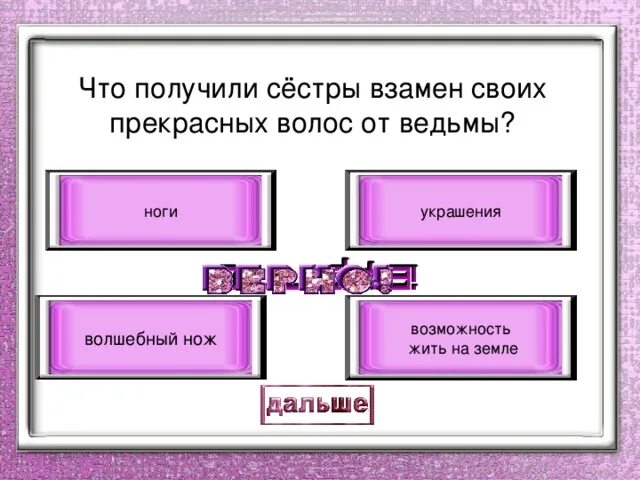 Что получили сёстры взамен своих прекрасных волос от ведьмы?

ноги

украшения

ВЕРНО!

волшебный нож

возможность жить на земле

дальше